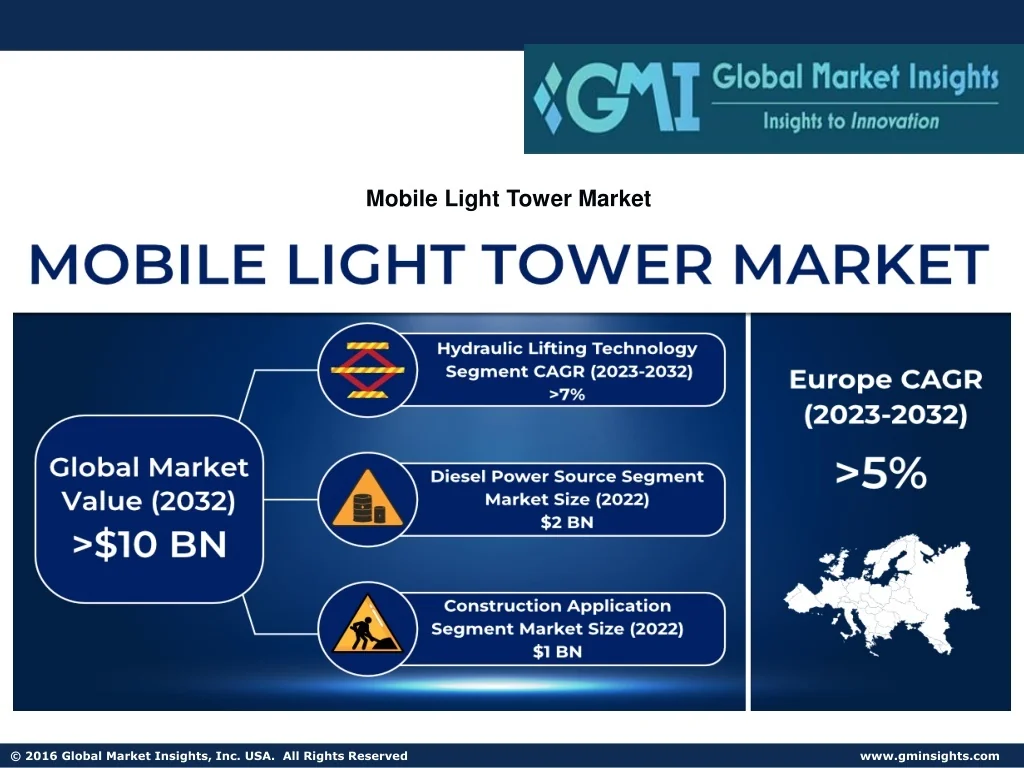 GMI Global Market Insights
Insights to Innovation

Mobile Light Tower Market

MOBILE LIGHT TOWER MARKET

Global Market Value (2032)
>$10 BN

Hydraulic Lifting Technology Segment CAGR (2023-2032)
>7%

Diesel Power Source Segment Market Size (2022)
$2 BN

Construction Application Segment Market Size (2022)
$1 BN

Europe CAGR (2023-2032)
>5%

© 2016 Global Market Insights, Inc. USA. All Rights Reserved

www.gminsights.com